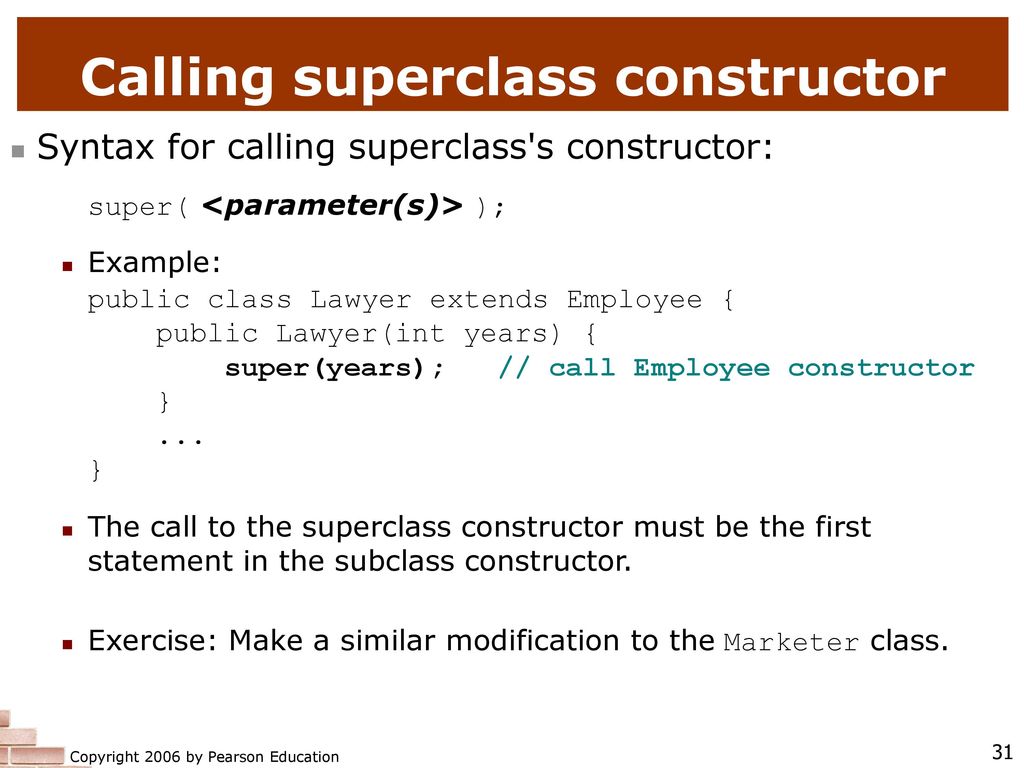 Calling superclass constructor

Syntax for calling superclass's constructor:

super( <parameter(s)> );

Example:

public class Lawyer extends Employee {
    public Lawyer(int years) {
        super(years);    // call Employee constructor
    }
    ...
}

The call to the superclass constructor must be the first statement in the subclass constructor.

Exercise: Make a similar modification to the Marketer class.

Copyright 2006 by Pearson Education

31